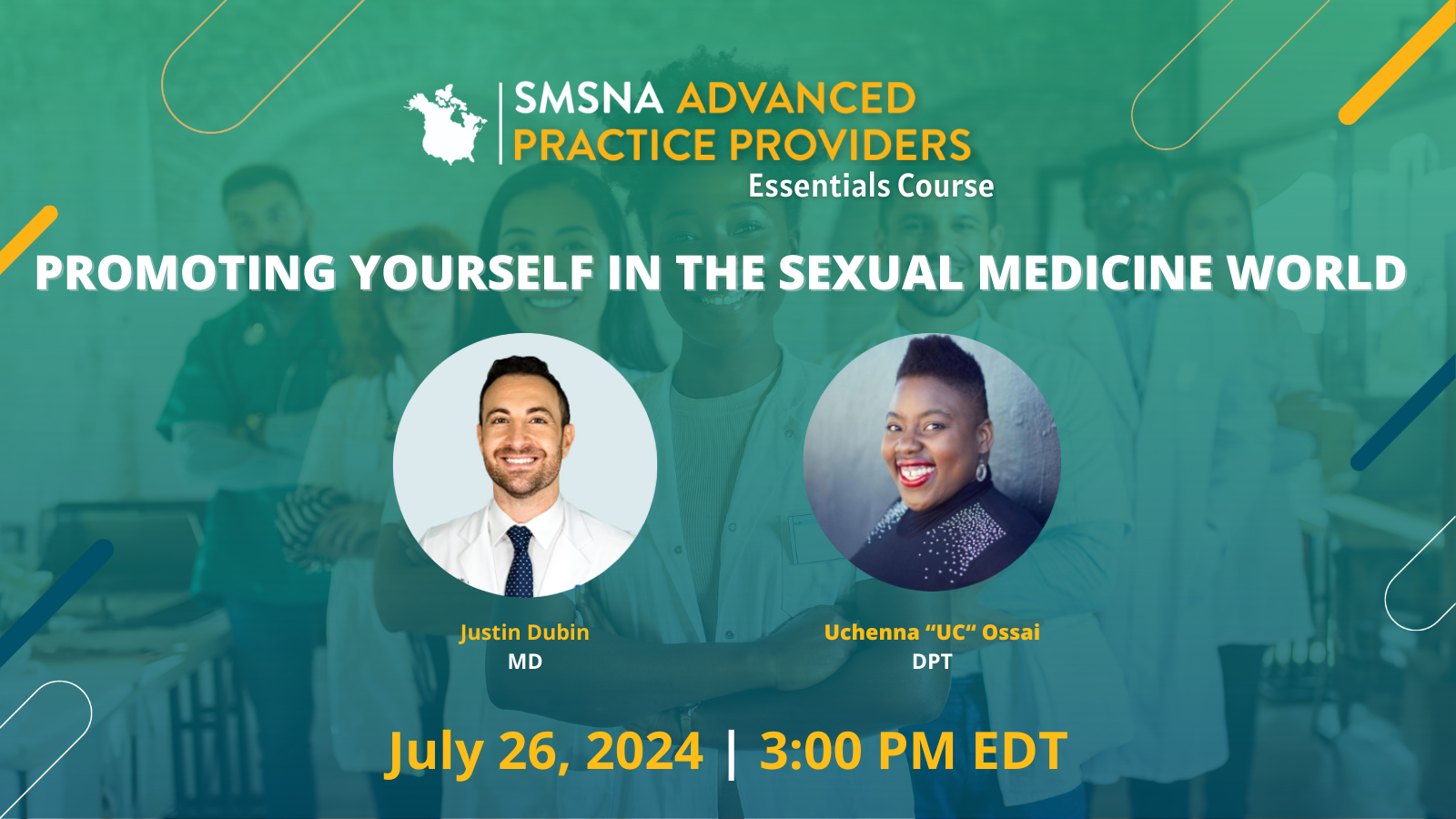 SMSNA ADVANCED PRACTICE PROVIDERS
Essentials Course

PROMOTING YOURSELF IN THE SEXUAL MEDICINE WORLD

Justin Dubin
MD

Uchenna “UC“ Ossai
DPT

July 26, 2024 | 3:00 PM EDT